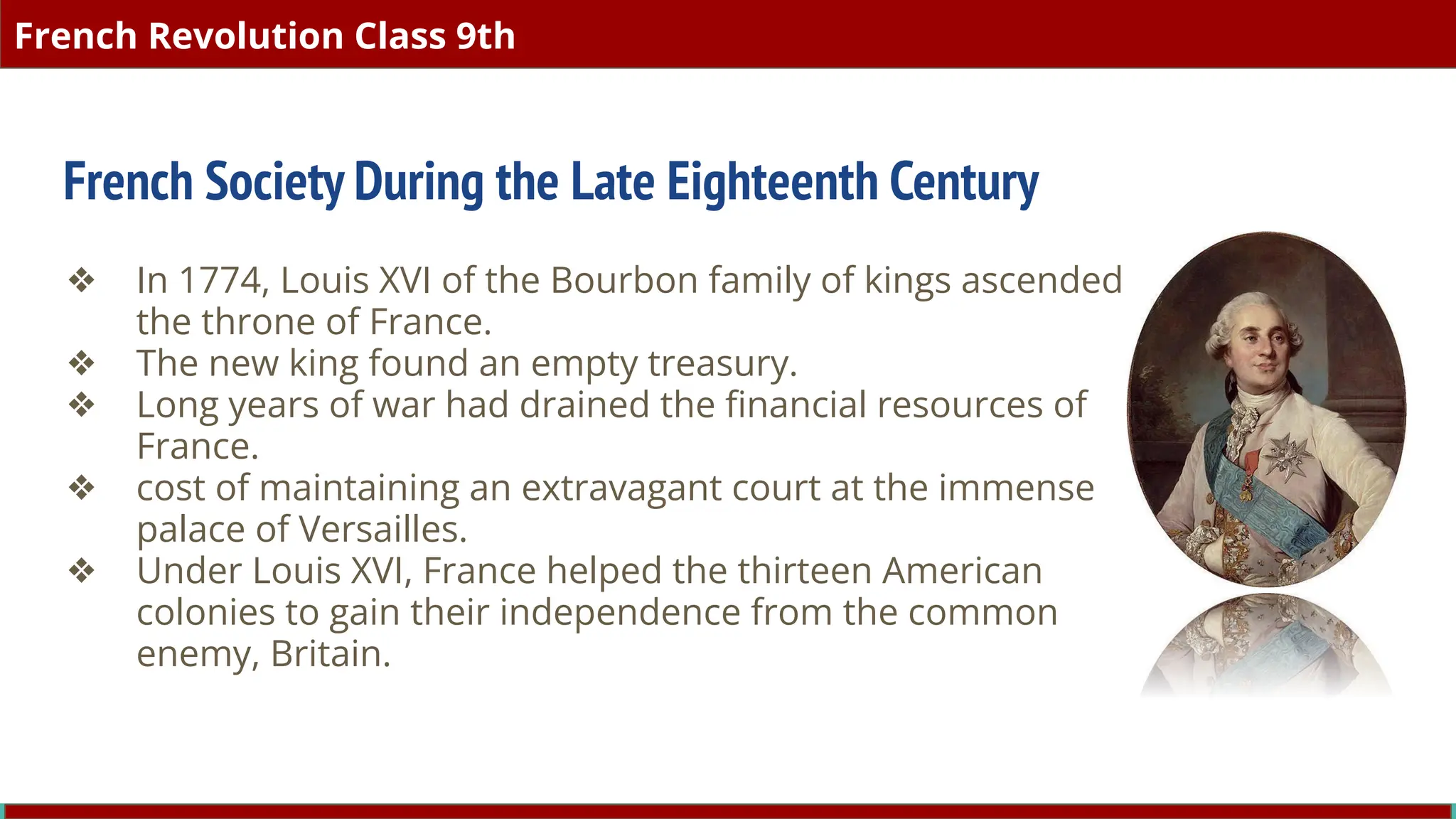 French Revolution Class 9th

French Society During the Late Eighteenth Century

❖ In 1774, Louis XVI of the Bourbon family of kings ascended the throne of France.
❖ The new king found an empty treasury.
❖ Long years of war had drained the financial resources of France.
❖ cost of maintaining an extravagant court at the immense palace of Versailles.
❖ Under Louis XVI, France helped the thirteen American colonies to gain their independence from the common enemy, Britain.